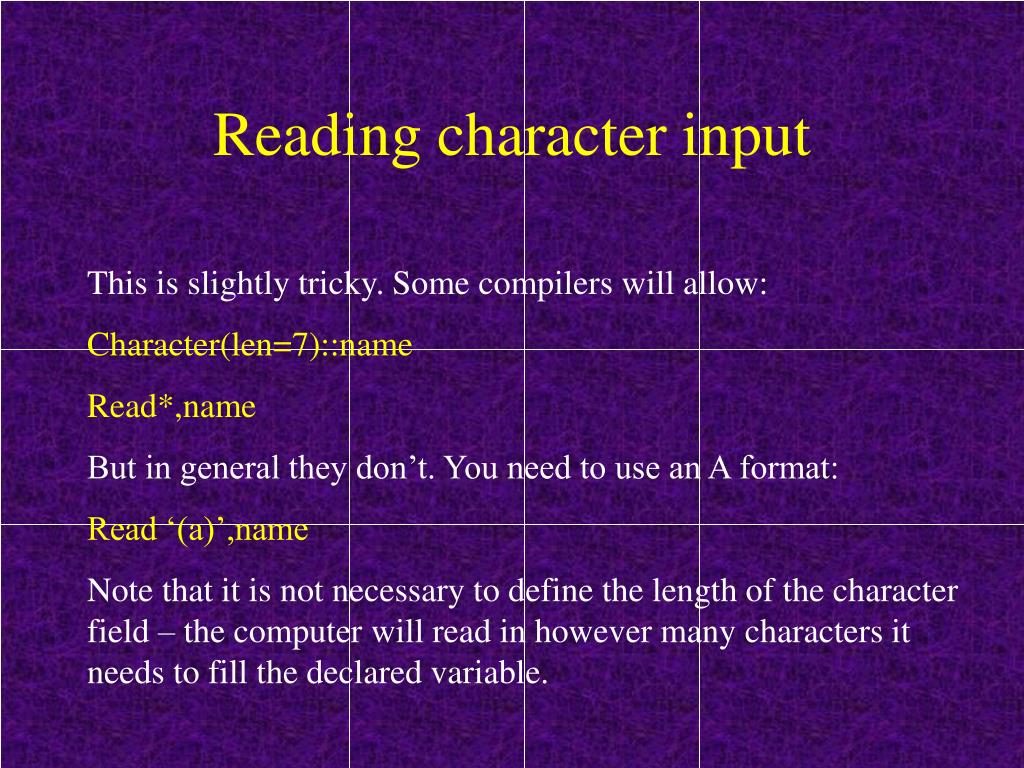 Reading character input

This is slightly tricky. Some compilers will allow:

Character(len=7)::name

Read*,name

But in general they don’t. You need to use an A format:

Read ‘(a)’,name

Note that it is not necessary to define the length of the character field – the computer will read in however many characters it needs to fill the declared variable.